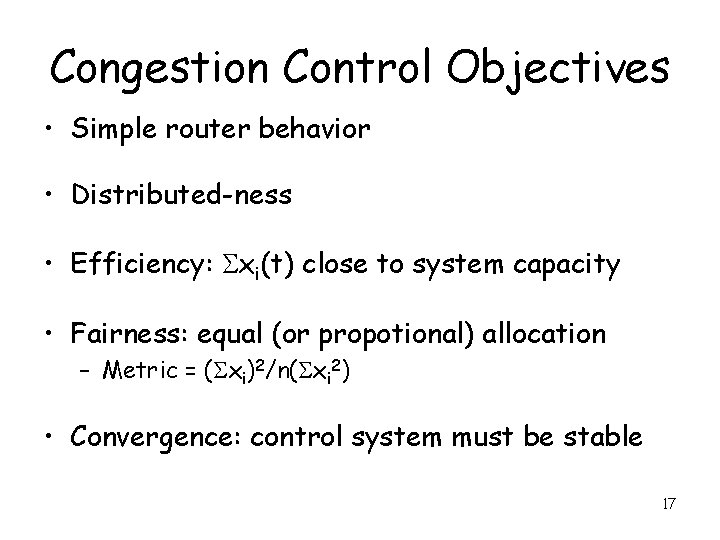 Congestion Control Objectives

• Simple router behavior

• Distributed-ness

• Efficiency: $\Sigma x_i(t)$ close to system capacity

• Fairness: equal (or propotional) allocation

– Metric = $(\Sigma x_i)^2/n(\Sigma x_i^2)$

• Convergence: control system must be stable

17